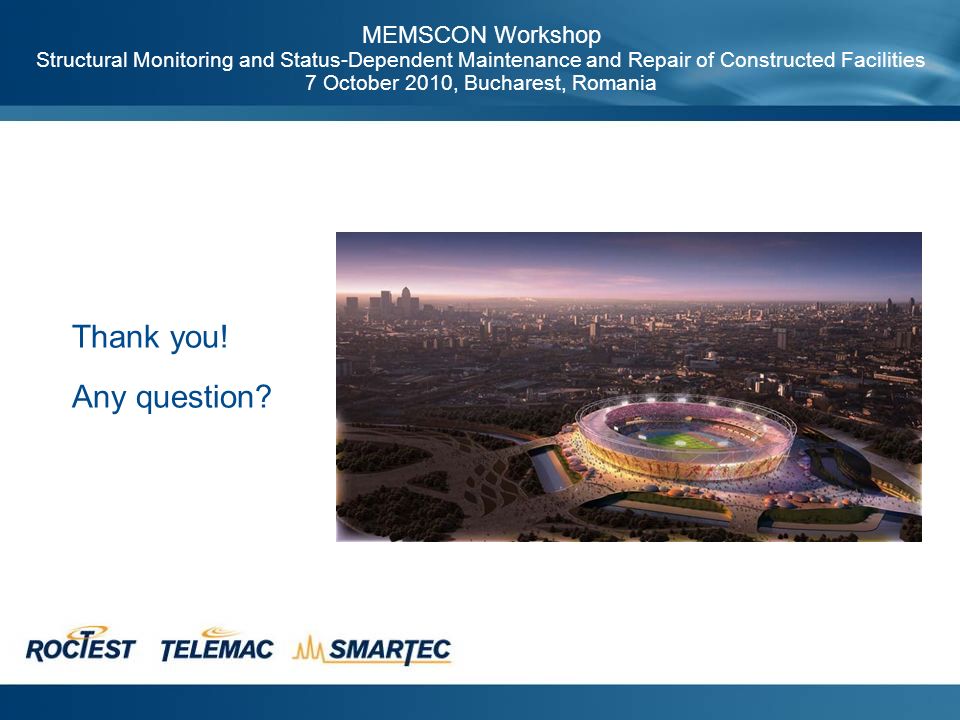 MEMSCON Workshop
Structural Monitoring and Status-Dependent Maintenance and Repair of Constructed Facilities
7 October 2010, Bucharest, Romania

Thank you!

Any question?

ROCTEST TELEMAC SMARTEC